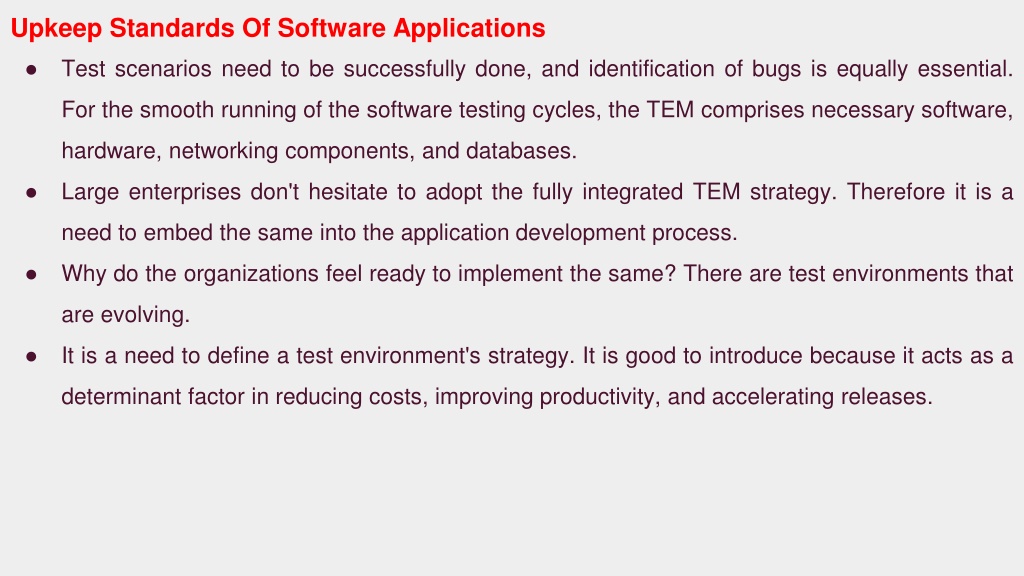 Upkeep Standards Of Software Applications

● Test scenarios need to be successfully done, and identification of bugs is equally essential. For the smooth running of the software testing cycles, the TEM comprises necessary software, hardware, networking components, and databases.

● Large enterprises don't hesitate to adopt the fully integrated TEM strategy. Therefore it is a need to embed the same into the application development process.

● Why do the organizations feel ready to implement the same? There are test environments that are evolving.

● It is a need to define a test environment's strategy. It is good to introduce because it acts as a determinant factor in reducing costs, improving productivity, and accelerating releases.